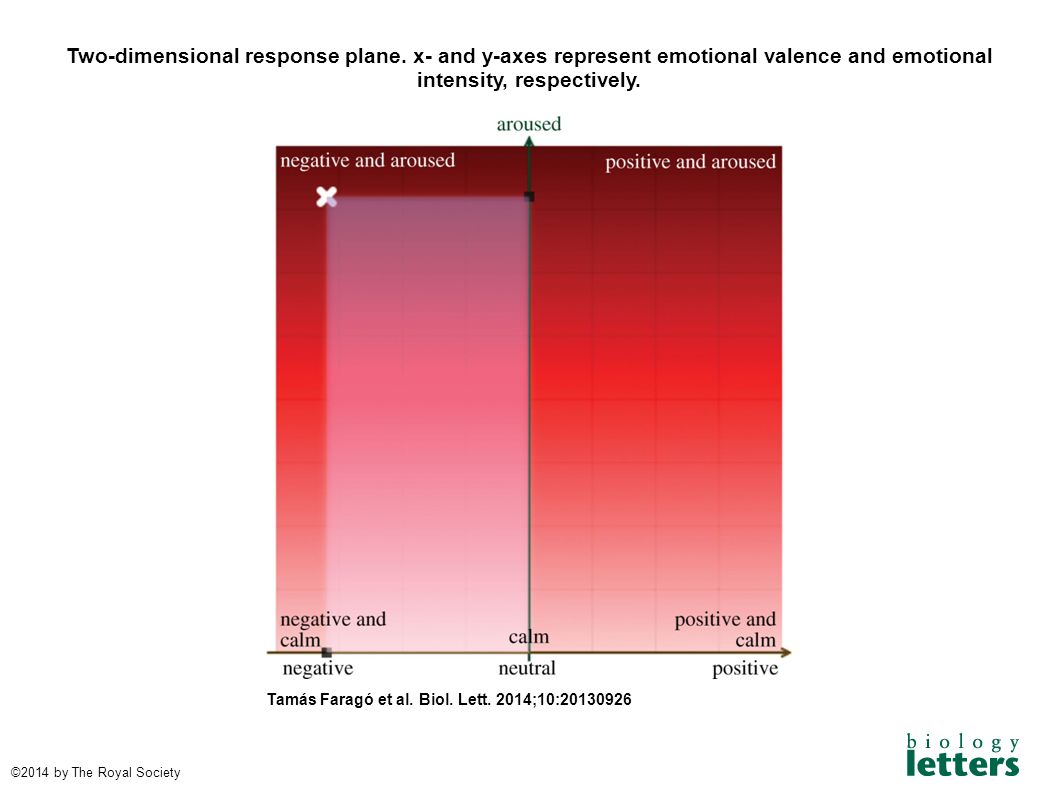 Two-dimensional response plane. x- and y-axes represent emotional valence and emotional intensity, respectively.

aroused

negative and aroused

positive and aroused

negative and calm

calm

positive and calm

negative

neutral

positive

Tamás Faragó et al. Biol. Lett. 2014;10:20130926

©2014 by The Royal Society

biology letters